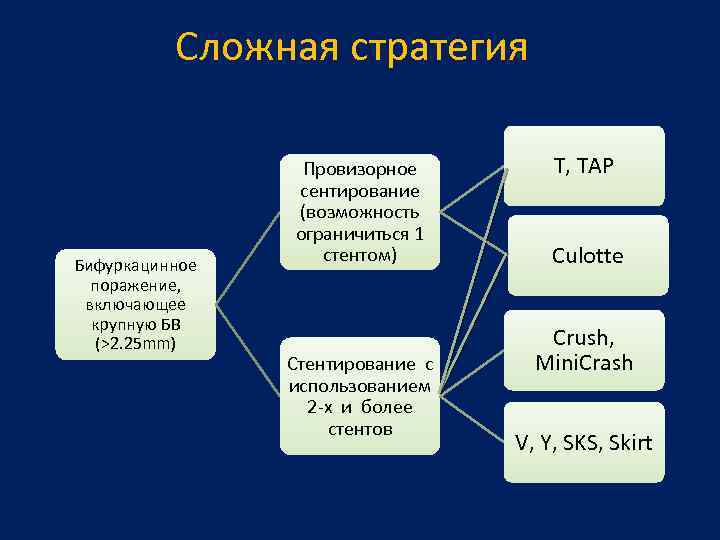 Сложная стратегия

Бифуркацинное поражение, включающее крупную БВ (>2.25mm)

Провизорное сентирование (возможность ограничиться 1 стентом)

Стентирование с использованием 2-х и более стентов

T, TAP

Culotte

Crush, MiniCrash

V, Y, SKS, Skirt